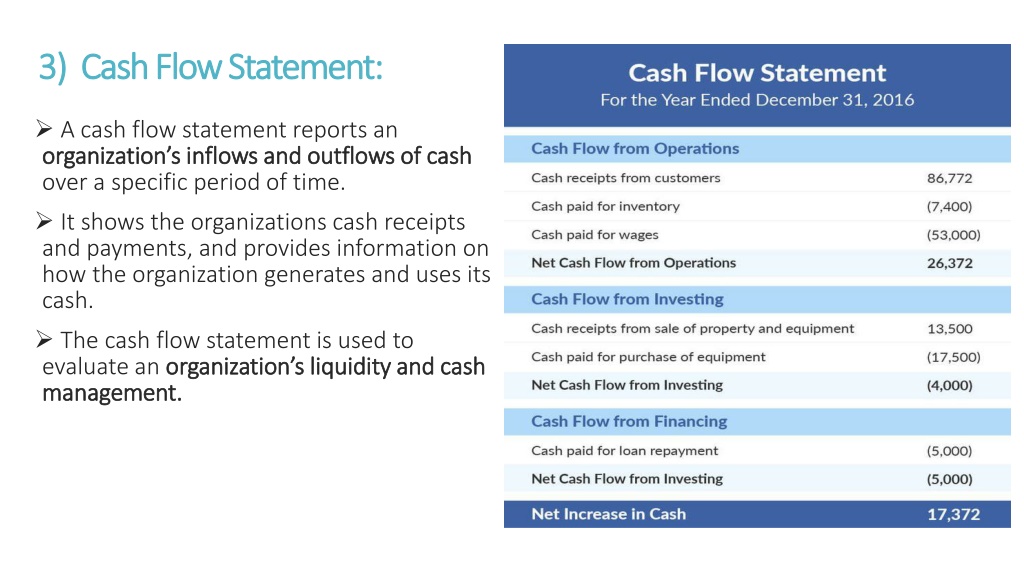 3) Cash Flow Statement:

➢ A cash flow statement reports an organization's inflows and outflows of cash over a specific period of time.

➢ It shows the organizations cash receipts and payments, and provides information on how the organization generates and uses its cash.

➢ The cash flow statement is used to evaluate an organization's liquidity and cash management.

Cash Flow Statement
For the Year Ended December 31, 2016

| Cash Flow from Operations | |
|---|---|
| Cash receipts from customers | 86,772 |
| Cash paid for inventory | (7,400) |
| Cash paid for wages | (53,000) |
| Net Cash Flow from Operations | 26,372 |
| Cash Flow from Investing | |
| Cash receipts from sale of property and equipment | 13,500 |
| Cash paid for purchase of equipment | (17,500) |
| Net Cash Flow from Investing | (4,000) |
| Cash Flow from Financing | |
| Cash paid for loan repayment | (5,000) |
| Net Cash Flow from Investing | (5,000) |
| Net Increase in Cash | 17,372 |